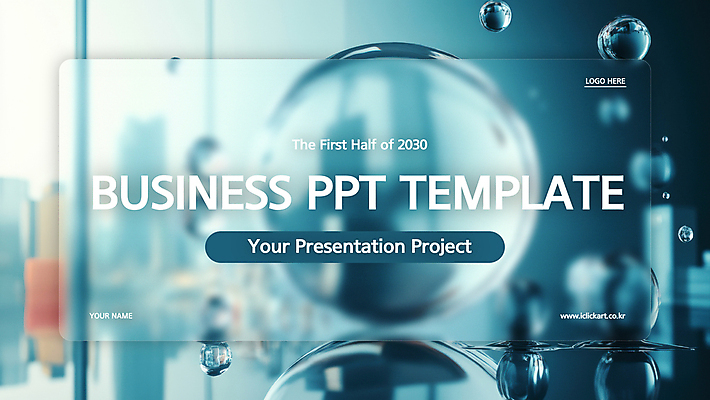 LOGO HERE

The First Half of 2030

BUSINESS PPT TEMPLATE

Your Presentation Project

YOUR NAME

www.iclickart.co.kr